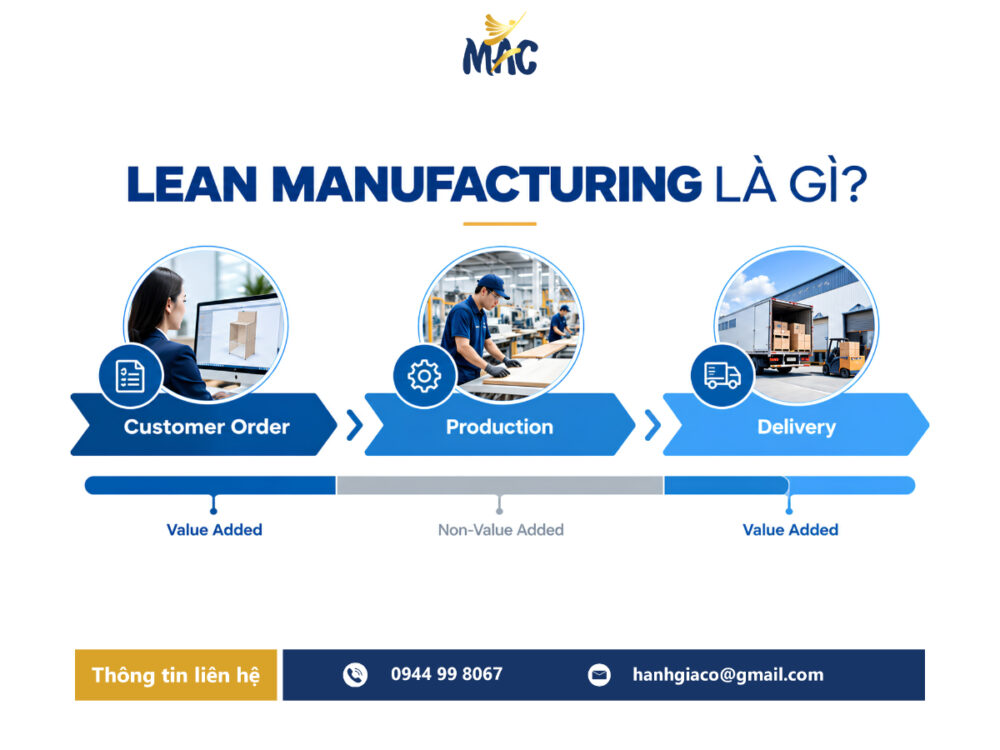 MAC

LEAN MANUFACTURING LÀ GÌ?

Customer Order

Production

Delivery

Value Added

Non-Value Added

Value Added

Thông tin liên hệ

0944 99 8067

hanhgiaco@gmail.com